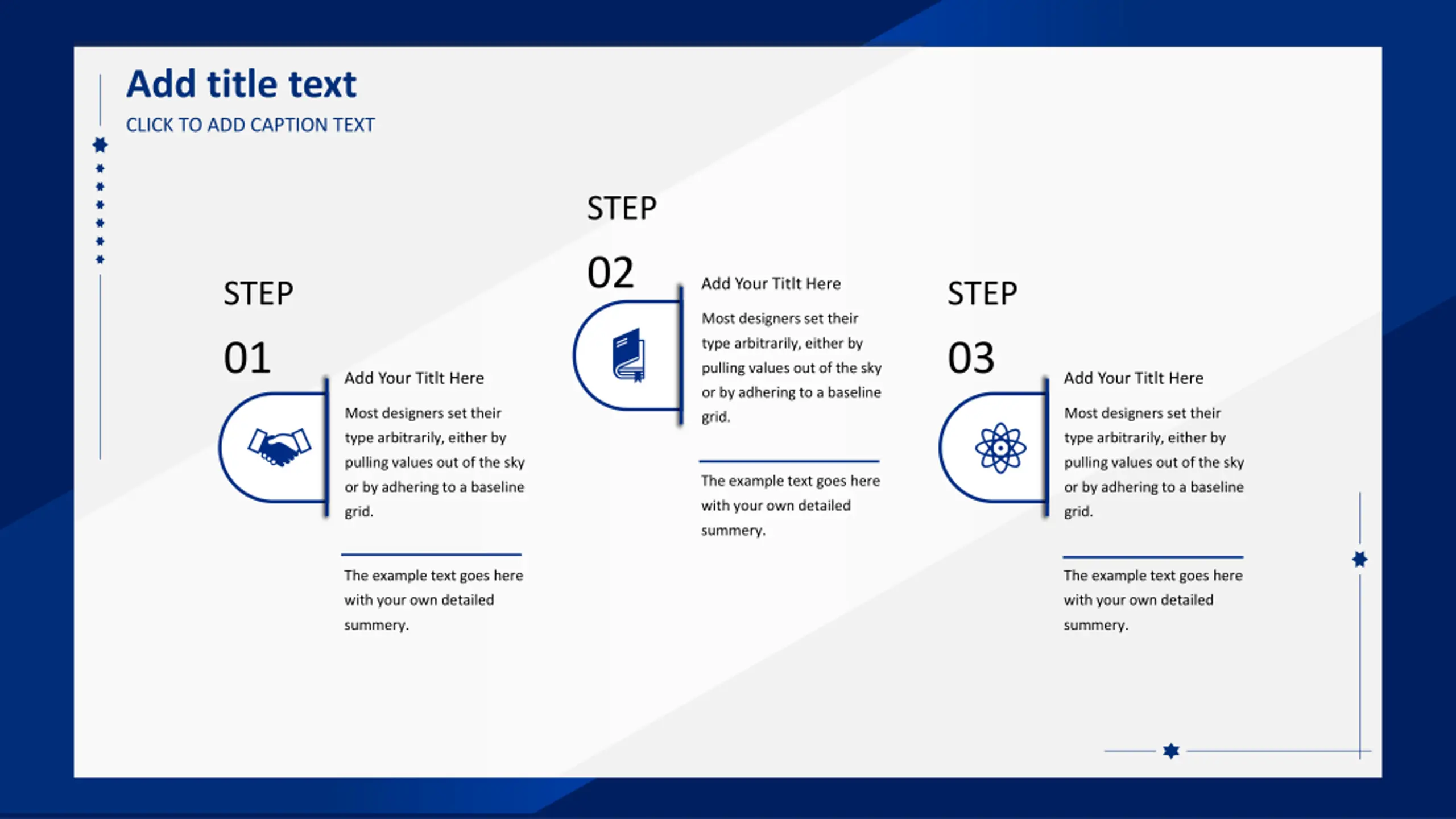 Add title text

CLICK TO ADD CAPTION TEXT

STEP

01

Add Your Titlt Here

Most designers set their type arbitrarily, either by pulling values out of the sky or by adhering to a baseline grid.

The example text goes here with your own detailed summery.

STEP

02

Add Your Titlt Here

Most designers set their type arbitrarily, either by pulling values out of the sky or by adhering to a baseline grid.

The example text goes here with your own detailed summery.

STEP

03

Add Your Titlt Here

Most designers set their type arbitrarily, either by pulling values out of the sky or by adhering to a baseline grid.

The example text goes here with your own detailed summery.